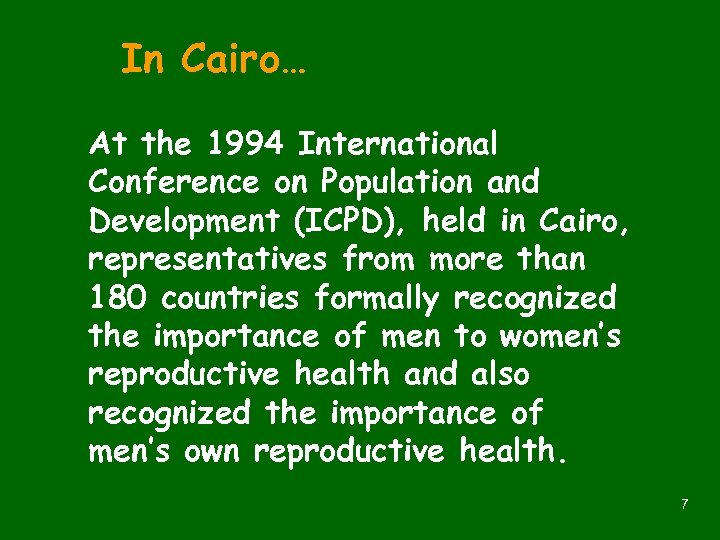 In Cairo…

At the 1994 International Conference on Population and Development (ICPD), held in Cairo, representatives from more than 180 countries formally recognized the importance of men to women's reproductive health and also recognized the importance of men's own reproductive health.

7